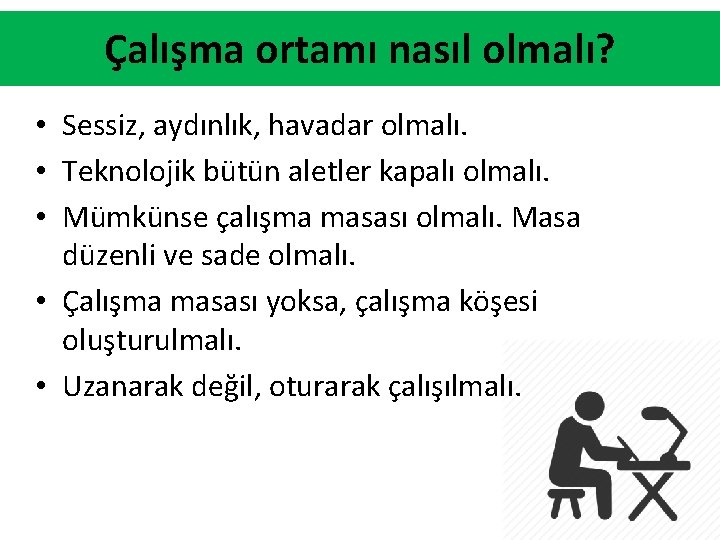 Çalışma ortamı nasıl olmalı?

• Sessiz, aydınlık, havadar olmalı.
• Teknolojik bütün aletler kapalı olmalı.
• Mümkünse çalışma masası olmalı. Masa düzenli ve sade olmalı.
• Çalışma masası yoksa, çalışma köşesi oluşturulmalı.
• Uzanarak değil, oturarak çalışılmalı.